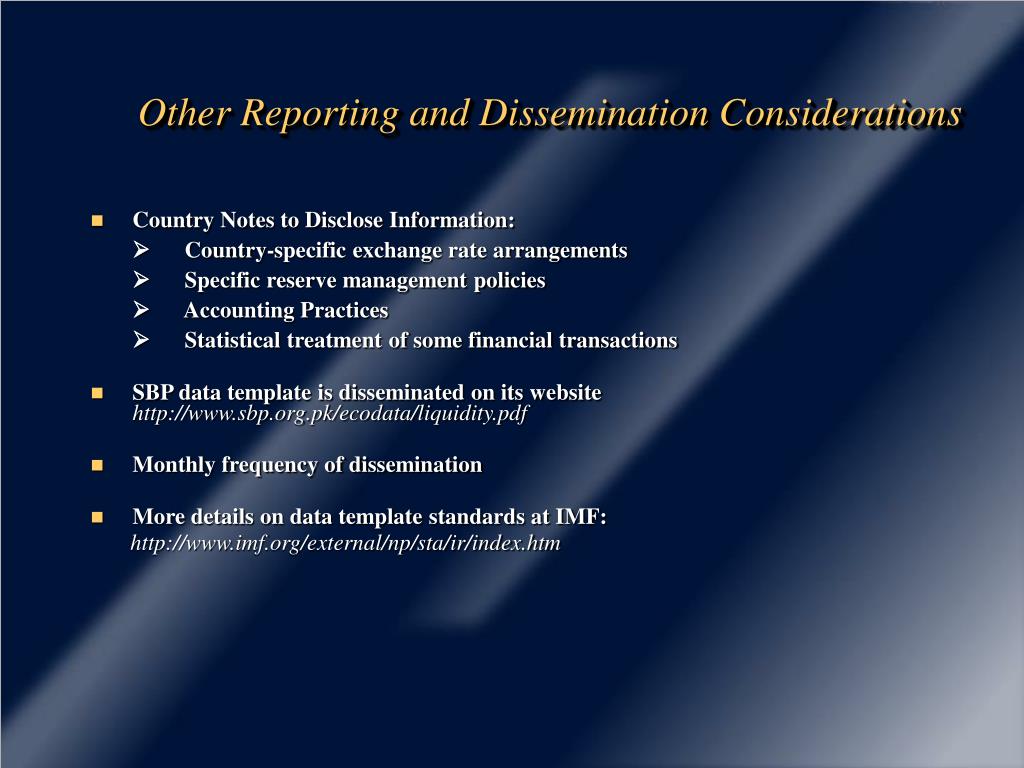 Other Reporting and Dissemination Considerations

- Country Notes to Disclose Information:
  - Country-specific exchange rate arrangements
  - Specific reserve management policies
  - Accounting Practices
  - Statistical treatment of some financial transactions

- SBP data template is disseminated on its website http://www.sbp.org.pk/ecodata/liquidity.pdf

- Monthly frequency of dissemination

- More details on data template standards at IMF: http://www.imf.org/external/np/sta/ir/index.htm